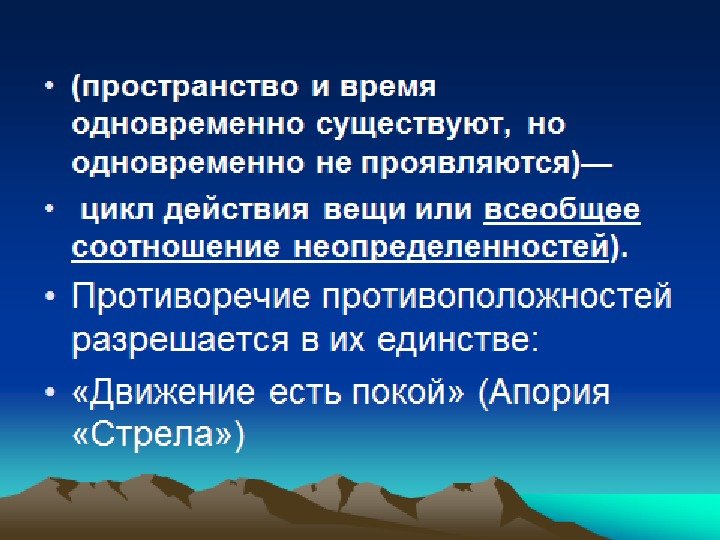 • (пространство и время одновременно существуют, но одновременно не проявляются)—

• цикл действия вещи или всеобщее соотношение неопределенностей).

• Противоречие противоположностей разрешается в их единстве:

• «Движение есть покой» (Апория «Стрела»)